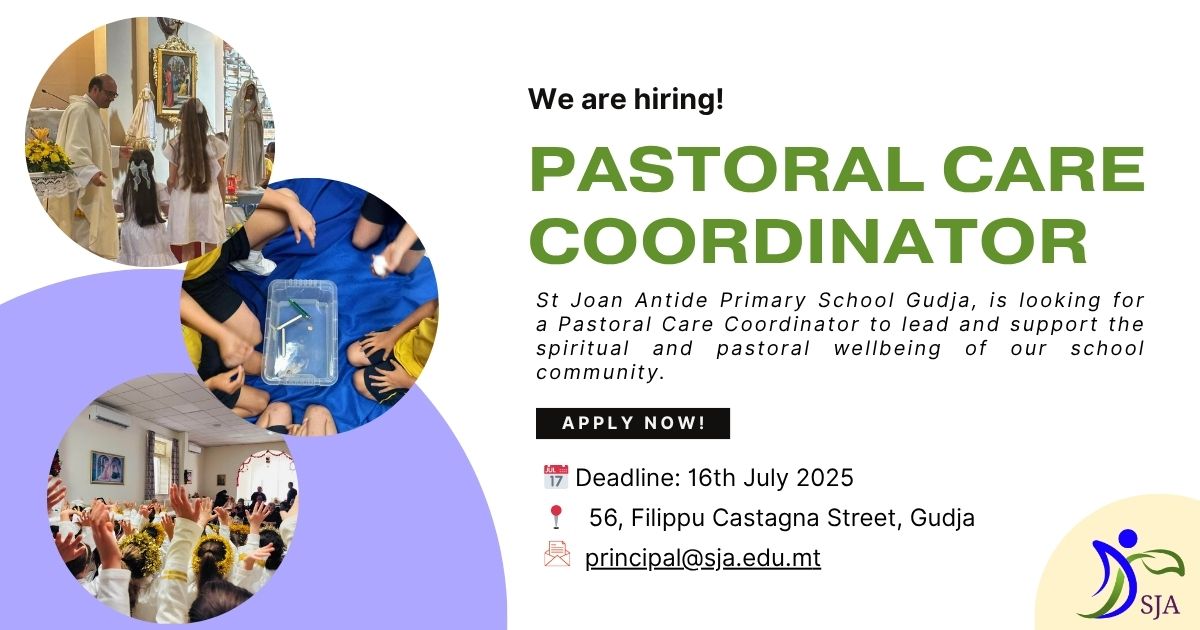 We are hiring!

PASTORAL CARE COORDINATOR

St Joan Antide Primary School Gudja, is looking for a Pastoral Care Coordinator to lead and support the spiritual and pastoral wellbeing of our school community.

APPLY NOW!

JUL 17 Deadline: 16th July 2025

56, Filippu Castagna Street, Gudja

principal@sja.edu.mt

SJA